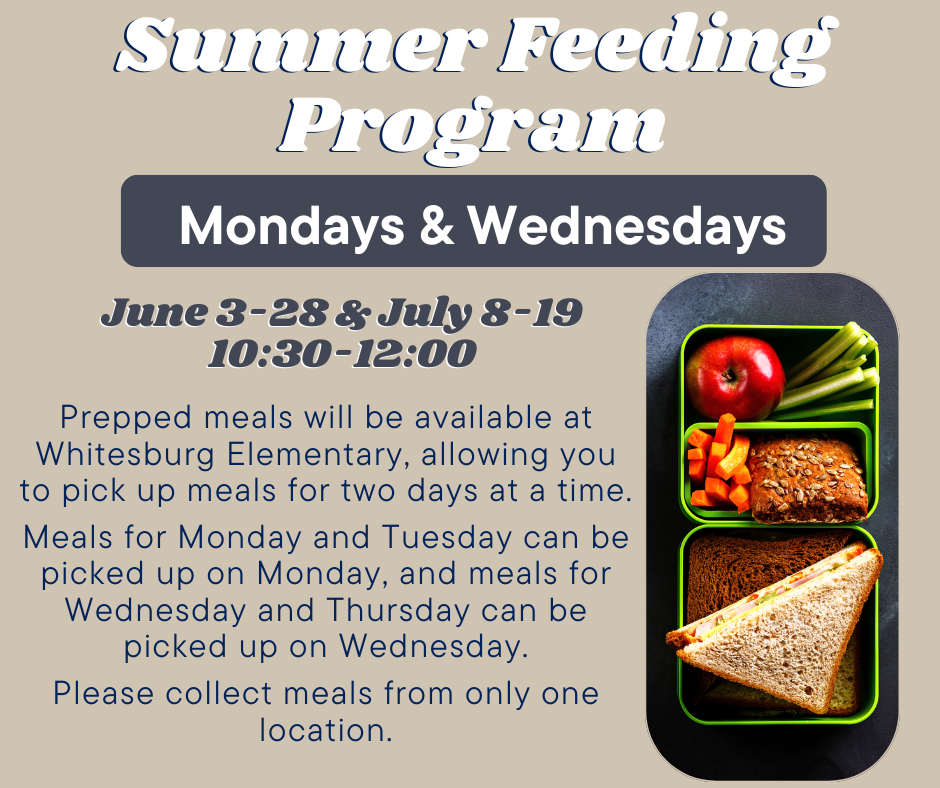 Summer Feeding Program

Mondays & Wednesdays

June 3-28 & July 8-19
10:30-12:00

Prepped meals will be available at Whitesburg Elementary, allowing you to pick up meals for two days at a time.

Meals for Monday and Tuesday can be picked up on Monday, and meals for Wednesday and Thursday can be picked up on Wednesday.

Please collect meals from only one location.